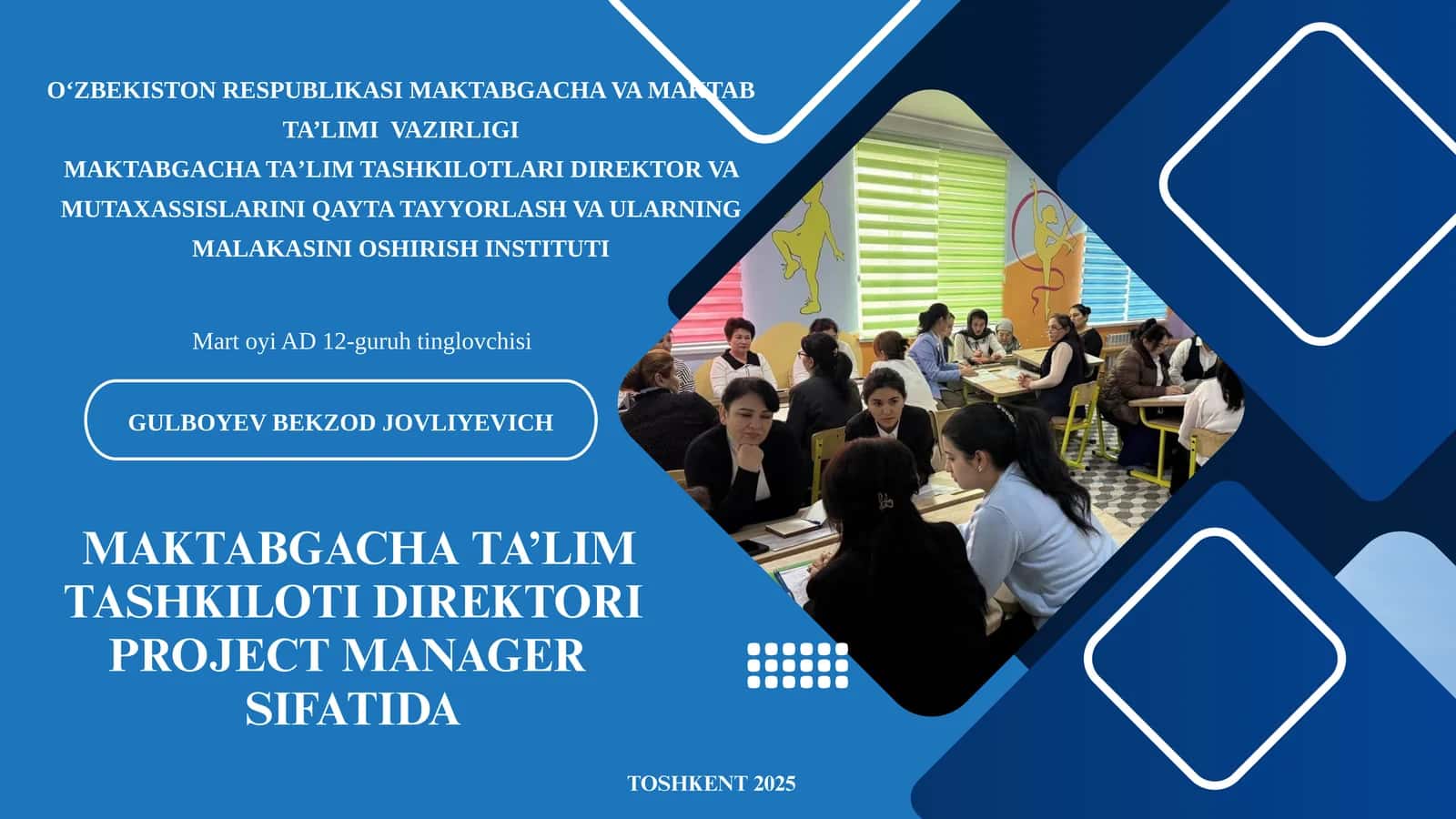 O‘ZBEKISTON RESPUBLIKASI MAKTABGACHA VA MAKTAB TA’LIMI VAZIRLIGI
MAKTABGACHA TA’LIM TASHKILOTLARI DIREKTOR VA MUTAXASSISLARINI QAYTA TAYYORLASH VA ULARNING MALAKASINI OSHIRISH INSTITUTI

Mart oyi AD 12-guruh tinglovchisi

GULBOYEV BEKZOD JOVLIYEVICH

MAKTABGACHA TA’LIM TASHKILOTI DIREKTORI PROJECT MANAGER SIFATIDA

TOSHKENT 2025